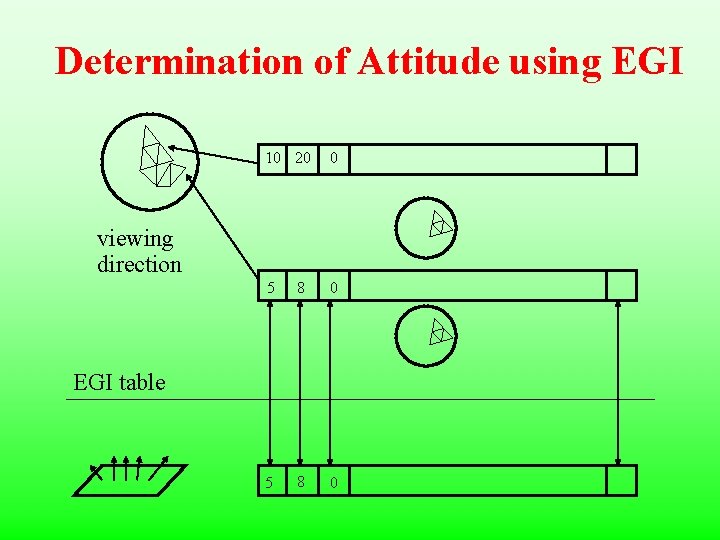 Determination of Attitude using EGI

10 20 0

viewing direction

5 8 0

EGI table

5 8 0